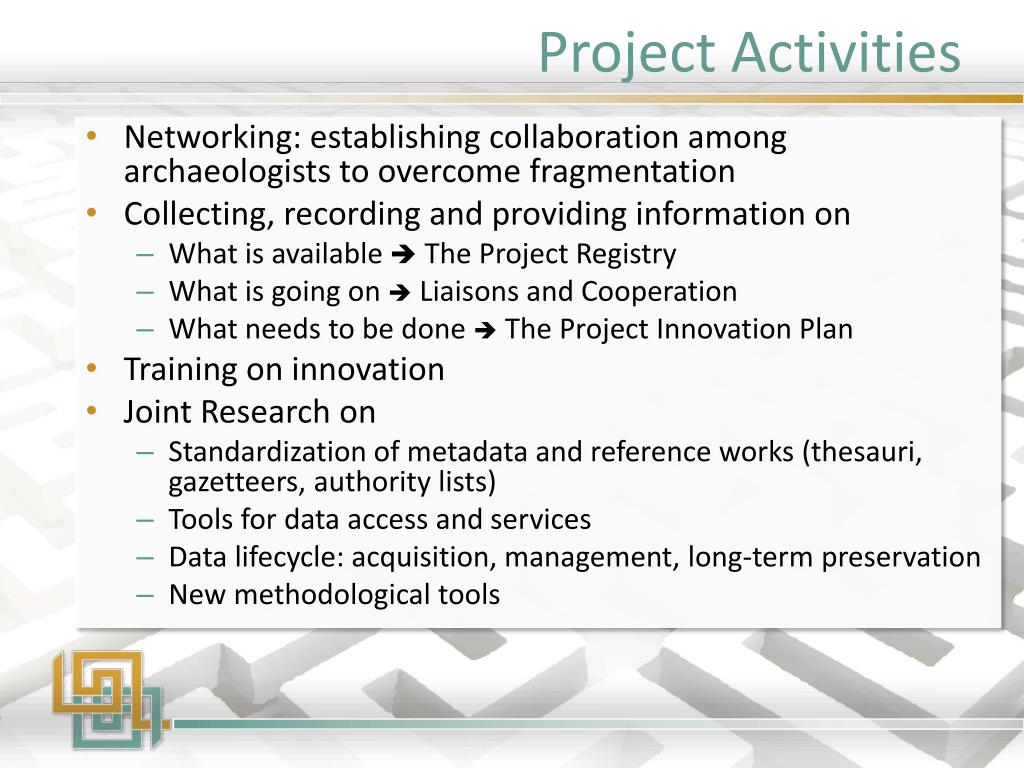 Project Activities

• Networking: establishing collaboration among archaeologists to overcome fragmentation
• Collecting, recording and providing information on
– What is available ➔ The Project Registry
– What is going on ➔ Liaisons and Cooperation
– What needs to be done ➔ The Project Innovation Plan
• Training on innovation
• Joint Research on
– Standardization of metadata and reference works (thesauri, gazetteers, authority lists)
– Tools for data access and services
– Data lifecycle: acquisition, management, long-term preservation
– New methodological tools